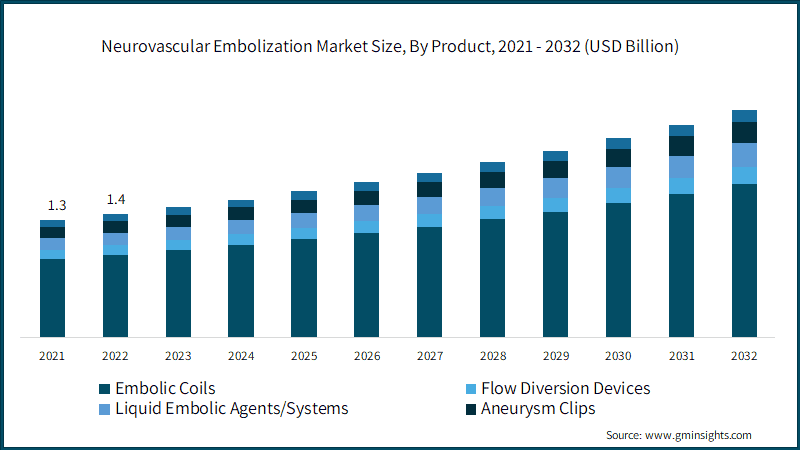 Neurovascular Embolization Market Size, By Product, 2021 - 2032 (USD Billion)

1.3
1.4

2021 2022 2023 2024 2025 2026 2027 2028 2029 2030 2031 2032

Embolic Coils
Flow Diversion Devices
Liquid Embolic Agents/Systems
Aneurysm Clips

Source: www.gminsights.com